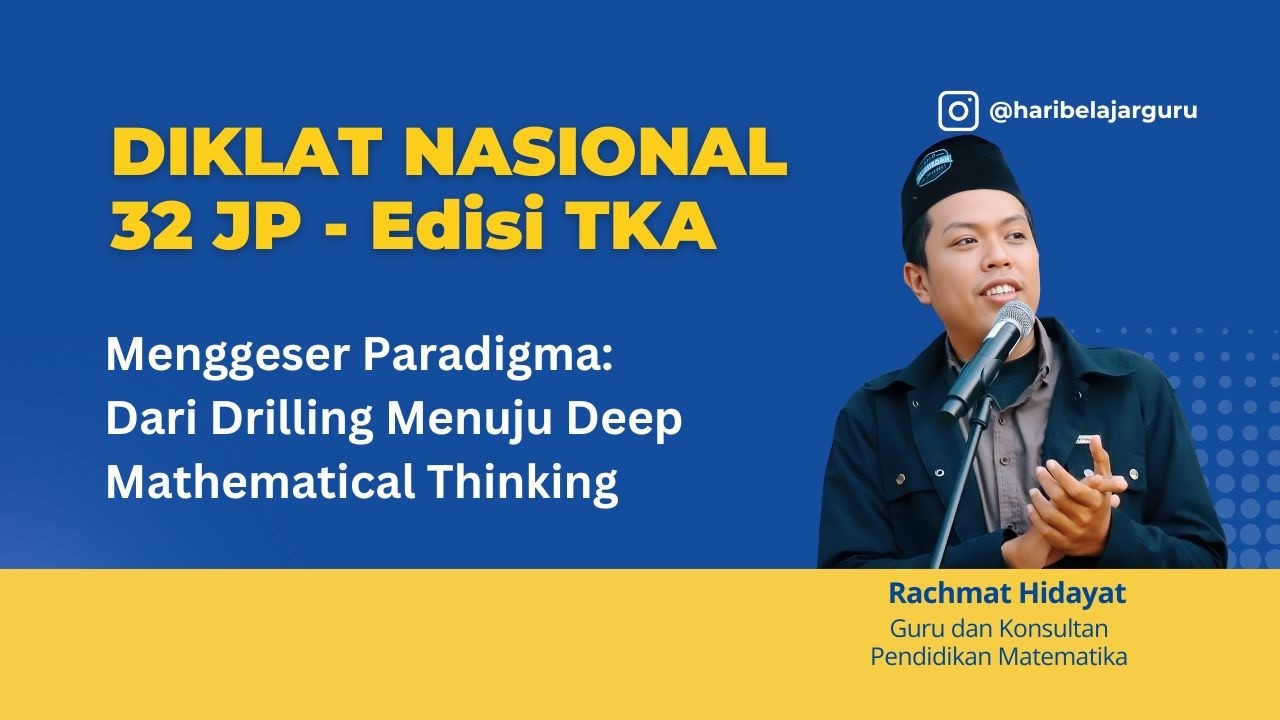 @haribelajarguru

DIKLAT NASIONAL
32 JP - Edisi TKA

Menggeser Paradigma: Dari Drilling Menuju Deep Mathematical Thinking

Rachmat Hidayat
Guru dan Konsultan Pendidikan Matematika